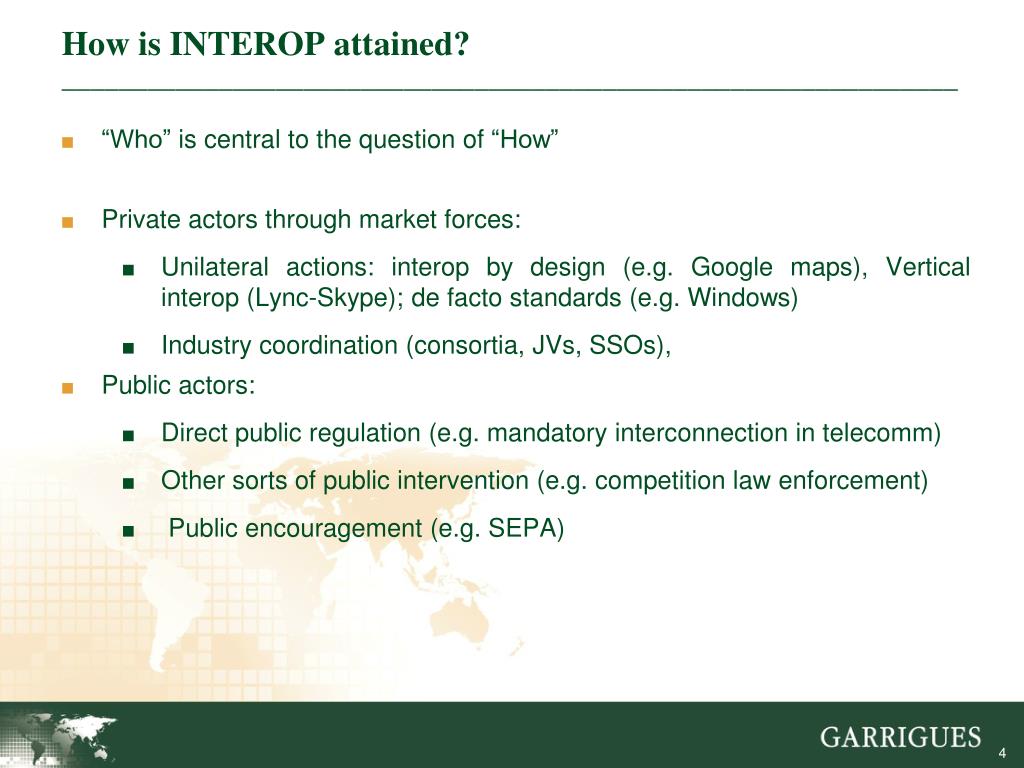 How is INTEROP attained?

■ “Who” is central to the question of “How”

■ Private actors through market forces:

■ Unilateral actions: interop by design (e.g. Google maps), Vertical interop (Lync-Skype); de facto standards (e.g. Windows)

■ Industry coordination (consortia, JVs, SSOs),

■ Public actors:

■ Direct public regulation (e.g. mandatory interconnection in telecomm)

■ Other sorts of public intervention (e.g. competition law enforcement)

■ Public encouragement (e.g. SEPA)

GARRIGUES

4